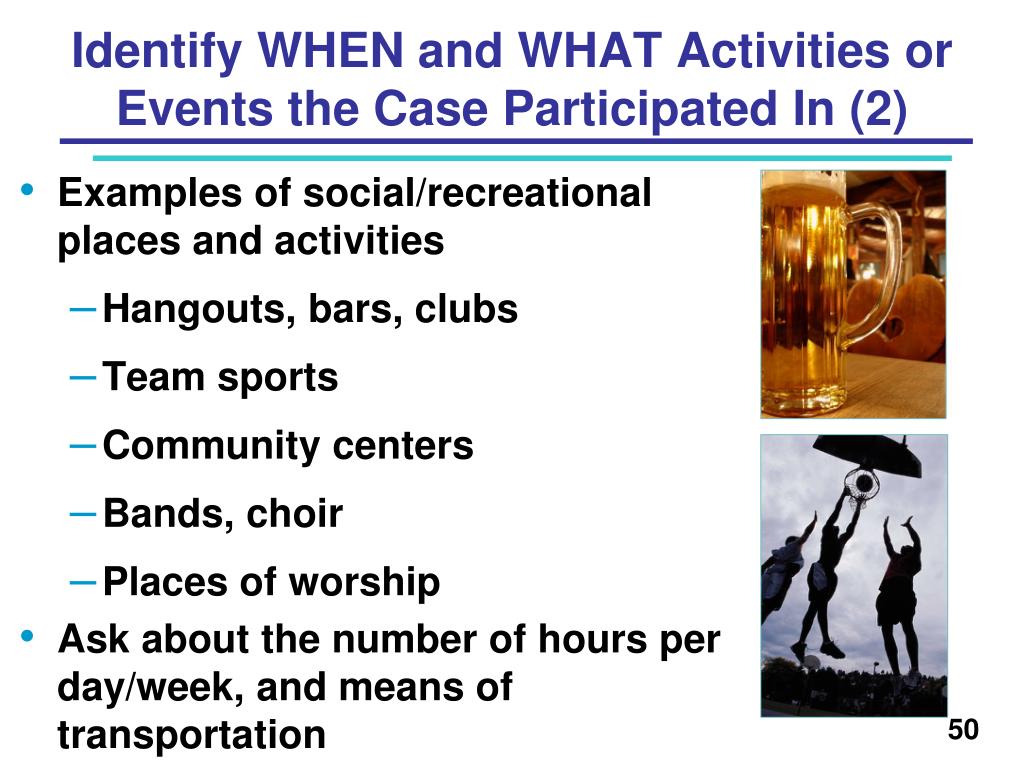 Identify WHEN and WHAT Activities or Events the Case Participated In (2)

• Examples of social/recreational places and activities
  – Hangouts, bars, clubs
  – Team sports
  – Community centers
  – Bands, choir
  – Places of worship
• Ask about the number of hours per day/week, and means of transportation

50